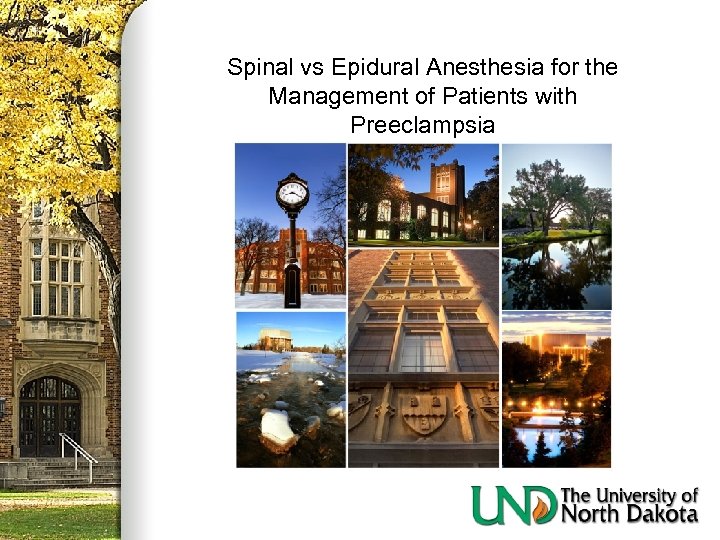 Spinal vs Epidural Anesthesia for the Management of Patients with Preeclampsia

UND The University of North Dakota